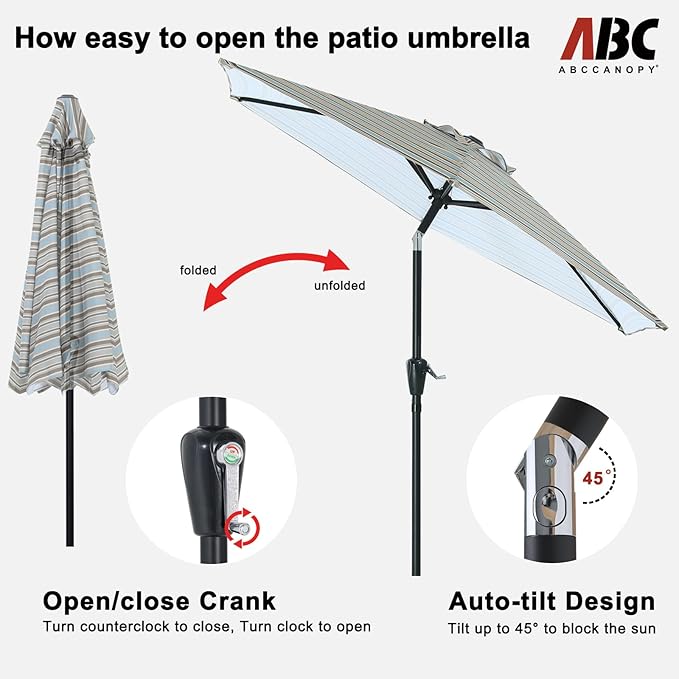 How easy to open the patio umbrella

ABC
ABCCANOPY®

folded

unfolded

45°

Open/close Crank
Turn counterclock to close, Turn clock to open

Auto-tilt Design
Tilt up to 45° to block the sun